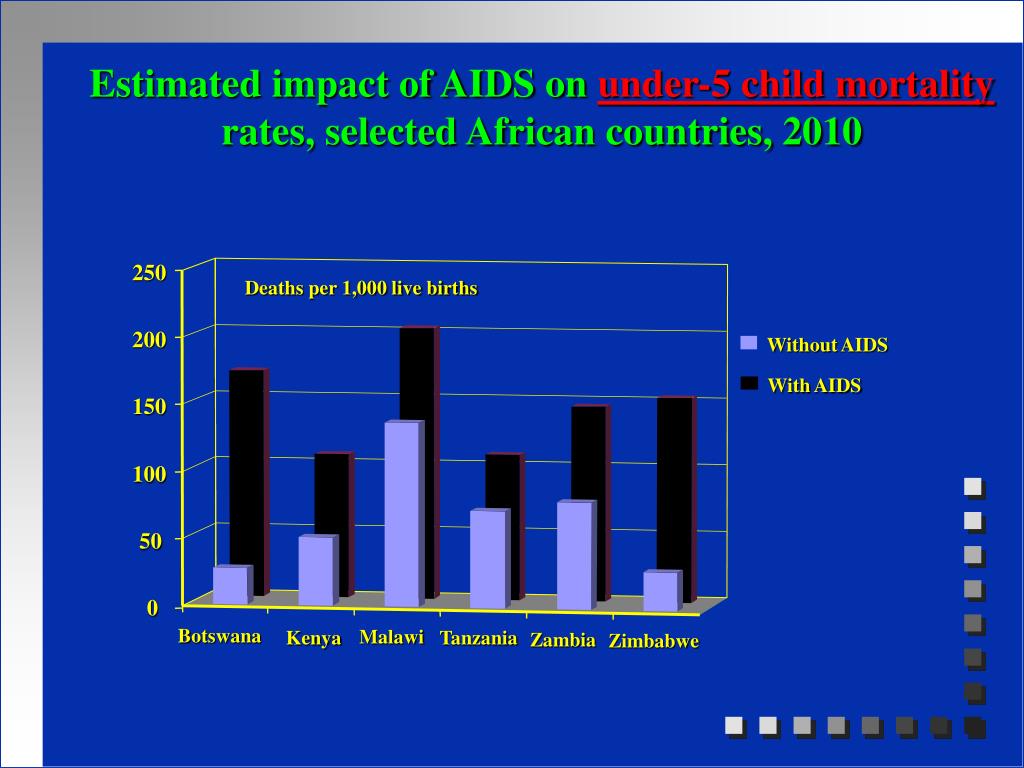 Estimated impact of AIDS on under-5 child mortality rates, selected African countries, 2010

250
200
150
100
50
0

Deaths per 1,000 live births

Without AIDS
With AIDS

Botswana Kenya Malawi Tanzania Zambia Zimbabwe